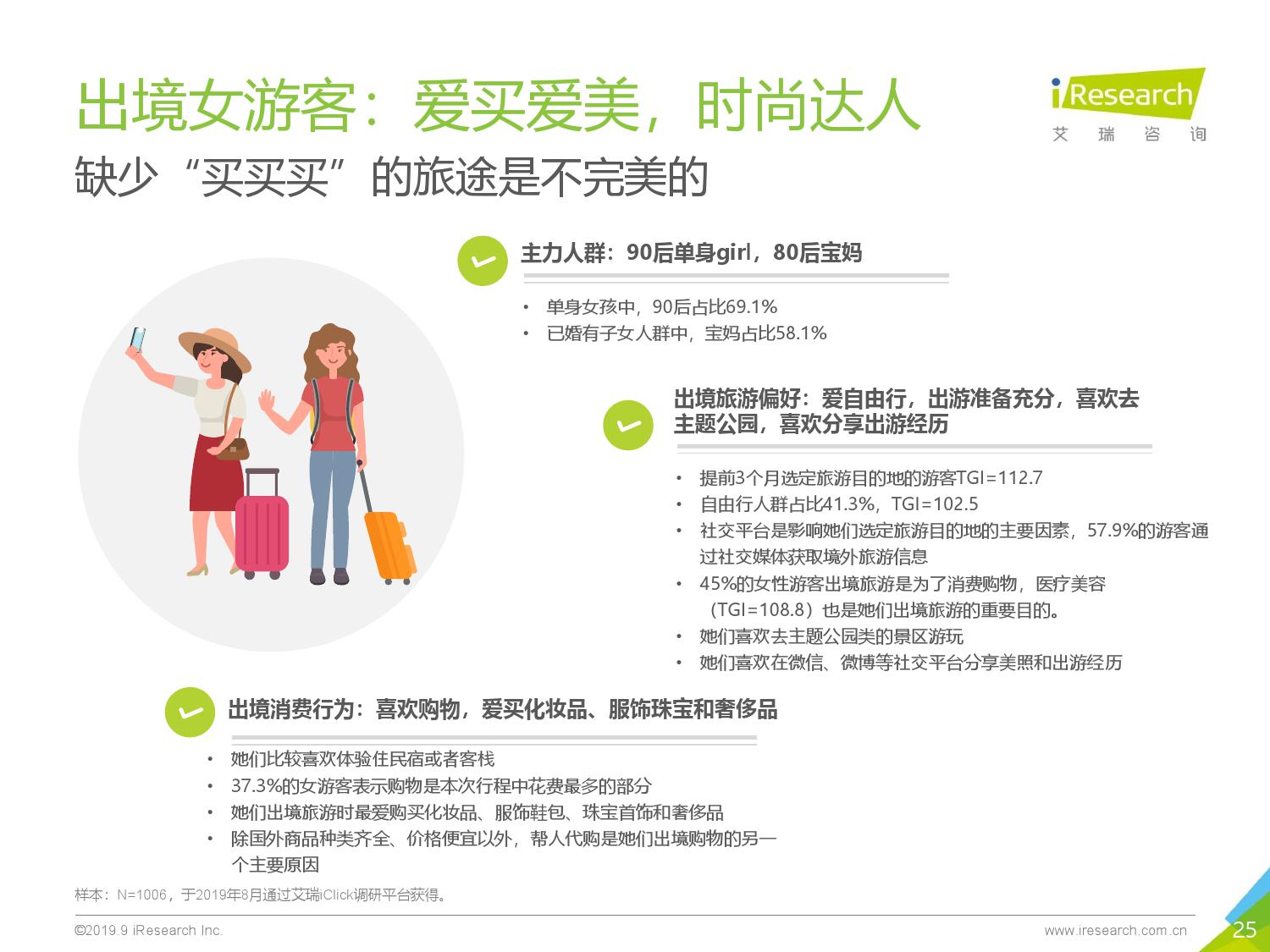 出境女游客：爱买爱美，时尚达人

iResearch
艾 瑞 咨 询

缺少“买买买”的旅途是不完美的

主力人群：90后单身girl，80后宝妈

• 单身女孩中，90后占比69.1%
• 已婚有子女人群中，宝妈占比58.1%

出境旅游偏好：爱自由行，出游准备充分，喜欢去主题公园，喜欢分享出游经历

• 提前3个月选定旅游目的地的游客TGI=112.7
• 自由行人群占比41.3%，TGI=102.5
• 社交平台是影响她们选定旅游目的地的主要因素，57.9%的游客通过社交媒体获取境外旅游信息
• 45%的女性游客出境旅游是为了消费购物，医疗美容（TGI=108.8）也是她们出境旅游的重要目的。
• 她们喜欢去主题公园类的景区游玩
• 她们喜欢在微信、微博等社交平台分享美照和出游经历

出境消费行为：喜欢购物，爱买化妆品、服饰珠宝和奢侈品

• 她们比较喜欢体验住民宿或者客栈
• 37.3%的女游客表示购物是本次行程中花费最多的部分
• 她们出境旅游时最爱购买化妆品、服饰鞋包、珠宝首饰和奢侈品
• 除国外商品种类齐全、价格便宜以外，帮人代购是她们出境购物的另一个主要原因

样本：N=1006，于2019年8月通过艾瑞iClick调研平台获得。

©2019.9 iResearch Inc.
www.iresearch.com.cn
25